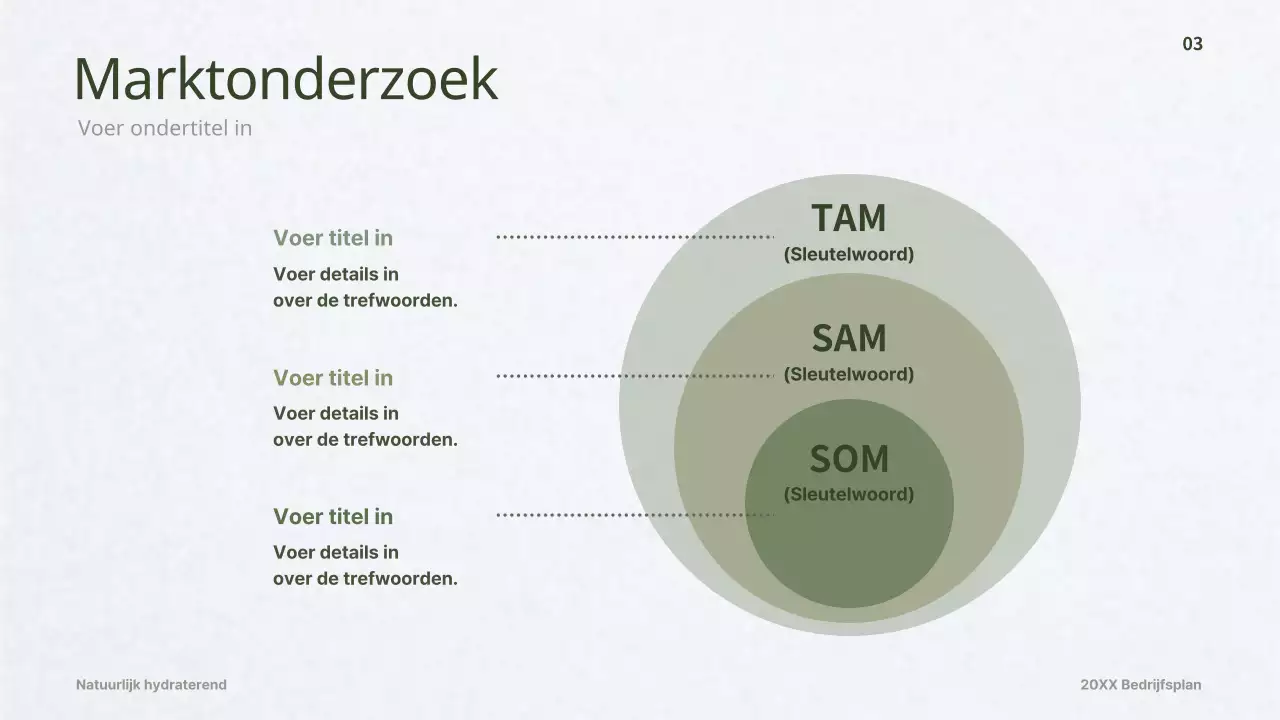 03

Marktonderzoek

Voer ondertitel in

Voer titel in

Voer details in over de trefwoorden.

Voer titel in

Voer details in over de trefwoorden.

Voer titel in

Voer details in over de trefwoorden.

TAM
(Sleutelwoord)

SAM
(Sleutelwoord)

SOM
(Sleutelwoord)

Natuurlijk hydraterend

20XX Bedrijfsplan